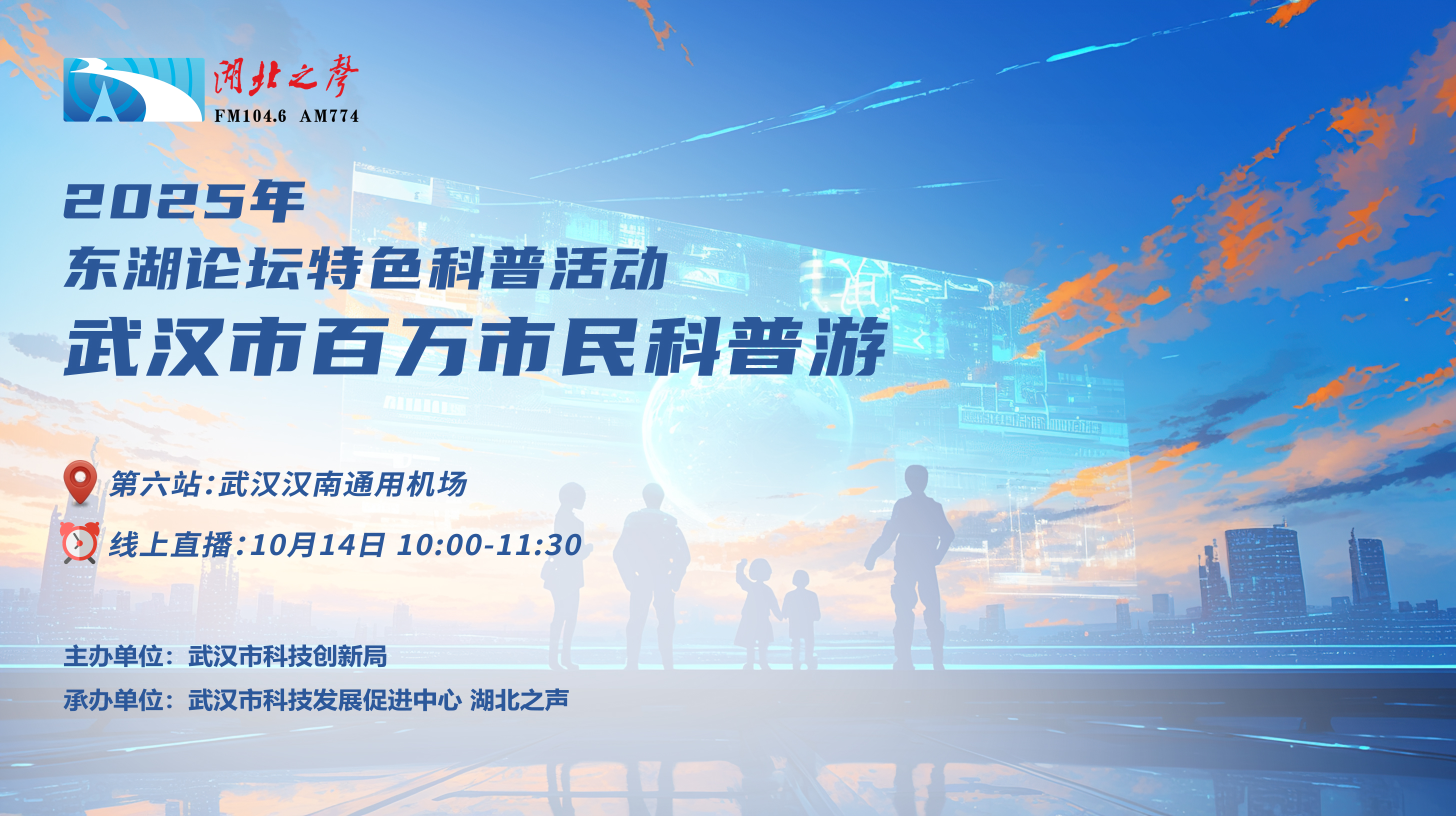 湖北之聲
FM104.6 AM774

2025年
东湖论坛特色科普活动
武汉市百万市民科普游

第六站:武汉汉南通用机场
线上直播:10月14日 10:00-11:30

主办单位：武汉市科技创新局
承办单位：武汉市科技发展促进中心 湖北之声